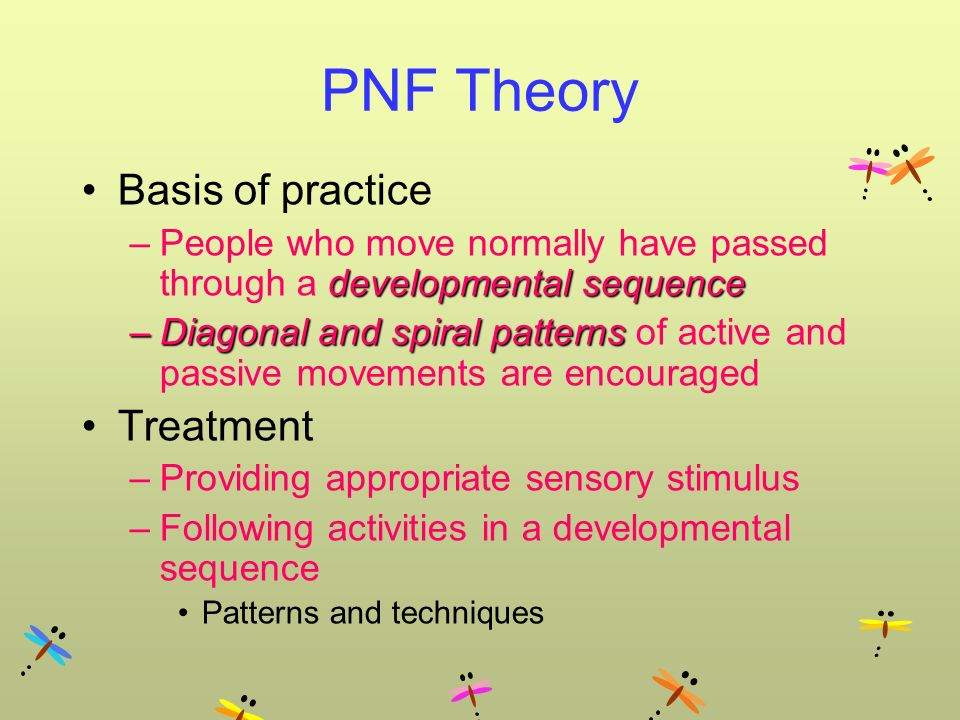 PNF Theory

• Basis of practice
– People who move normally have passed through a developmental sequence
– Diagonal and spiral patterns of active and passive movements are encouraged

• Treatment
– Providing appropriate sensory stimulus
– Following activities in a developmental sequence
• Patterns and techniques